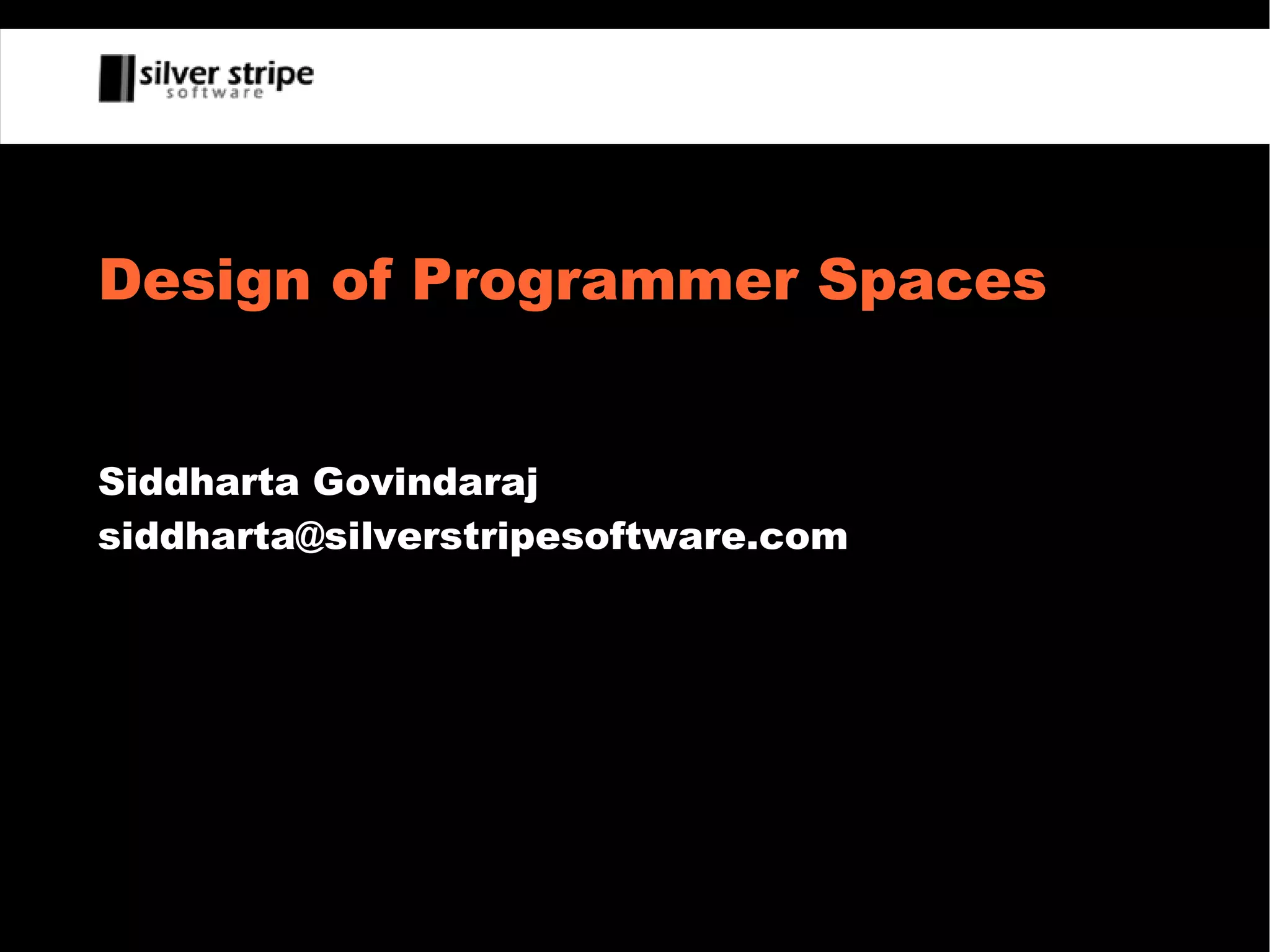 silver stripe
software

Design of Programmer Spaces

Siddharta Govindaraj
siddharta@silverstripesoftware.com